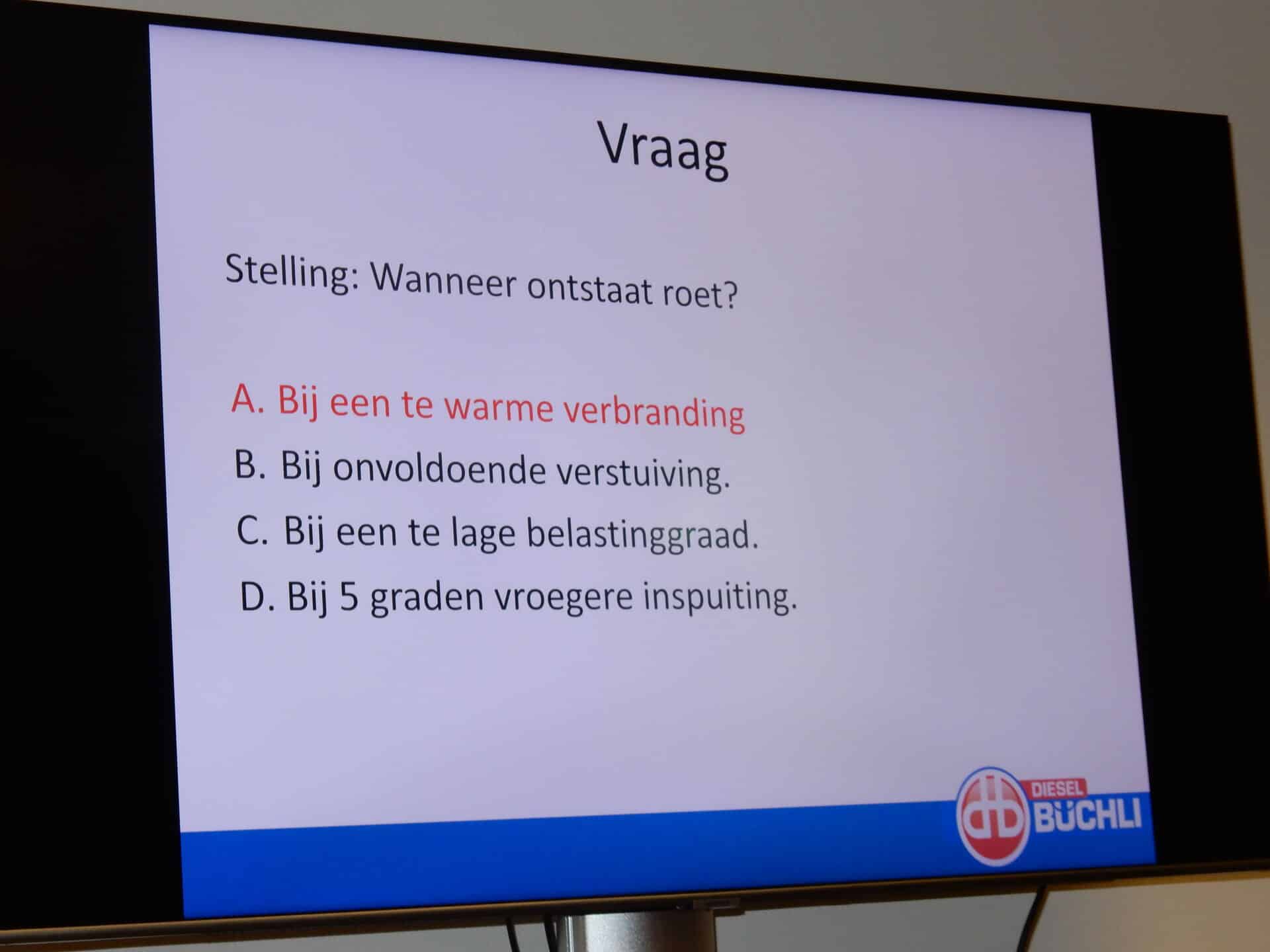 Vraag

Stelling: Wanneer ontstaat roet?

A. Bij een te warme verbranding
B. Bij onvoldoende verstuiving.
C. Bij een te lage belastinggraad.
D. Bij 5 graden vroegere inspuiting.

DIESEL BÜCHLI